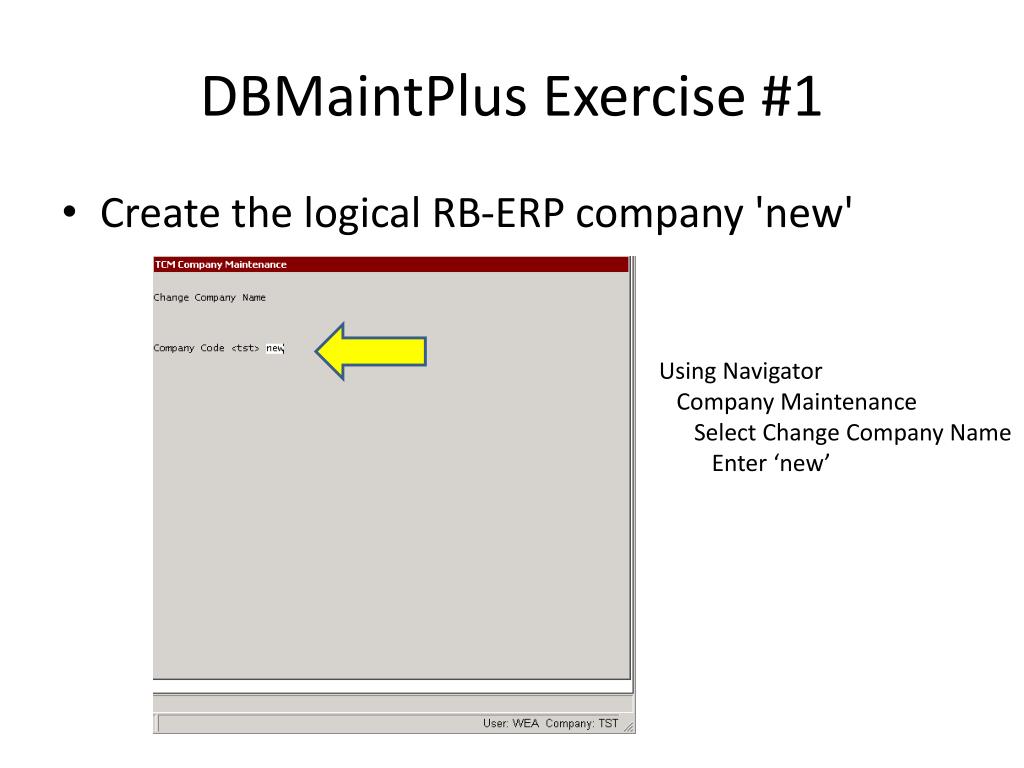 DBMaintPlus Exercise #1

• Create the logical RB-ERP company 'new'

TCM Company Maintenance

Change Company Name

Company Code <tst> new

User: WEA Company: TST

Using Navigator
Company Maintenance
Select Change Company Name
Enter ‘new’